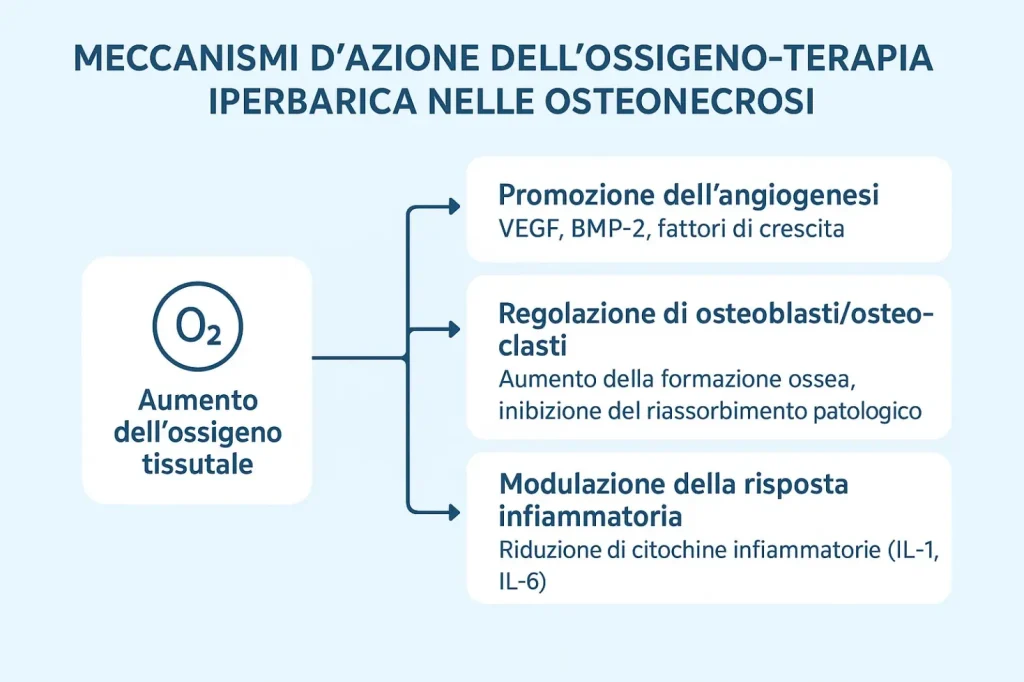 MECCANISMI D'AZIONE DELL'OSSIGENO-TERAPIA IPERBARICA NELLE OSTEONECROSI

$O_2$

Aumento dell'ossigeno tissutale

Promozione dell'angiogenesi
VEGF, BMP-2, fattori di crescita

Regolazione di osteoblasti/osteoclasti
Aumento della formazione ossea, inibizione del riassorbimento patologico

Modulazione della risposta infiammatoria
Riduzione di citochine infiammatorie (IL-1, IL-6)